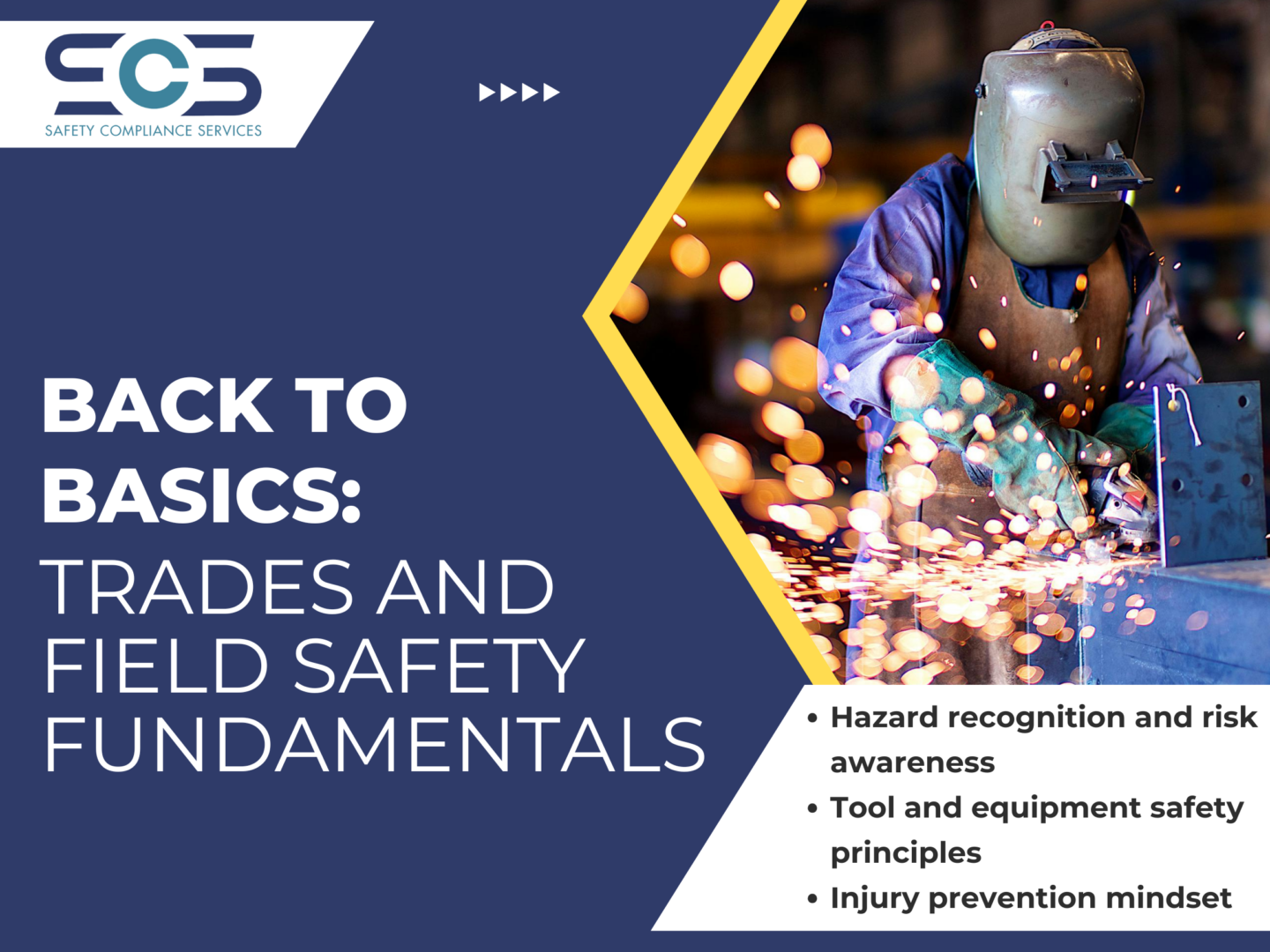 SCS
SAFETY COMPLIANCE SERVICES

BACK TO BASICS:
TRADES AND FIELD SAFETY FUNDAMENTALS

• Hazard recognition and risk awareness
• Tool and equipment safety principles
• Injury prevention mindset